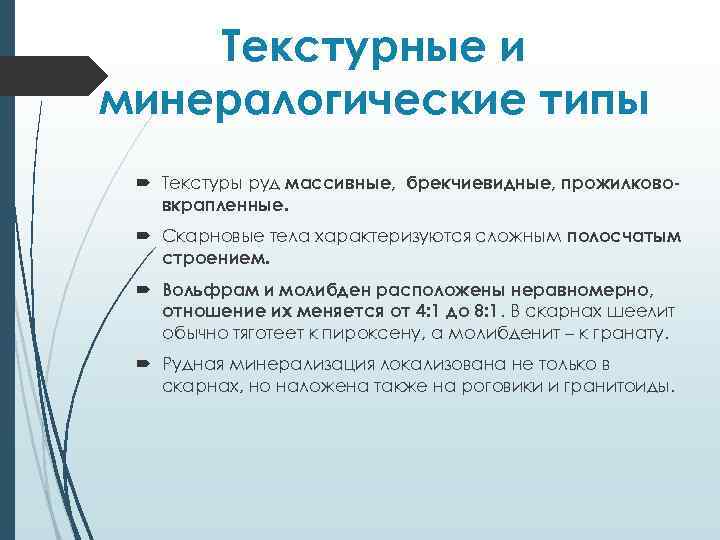 Текстурные и минералогические типы

Текстуры руд массивные, брекчиевидные, прожилково-вкрапленные.

Скарновые тела характеризуются сложным полосчатым строением.

Вольфрам и молибден расположены неравномерно, отношение их меняется от 4:1 до 8:1. В скарнах шеелит обычно тяготеет к пироксену, а молибденит – к гранату.

Рудная минерализация локализована не только в скарнах, но наложена также на роговики и гранитоиды.